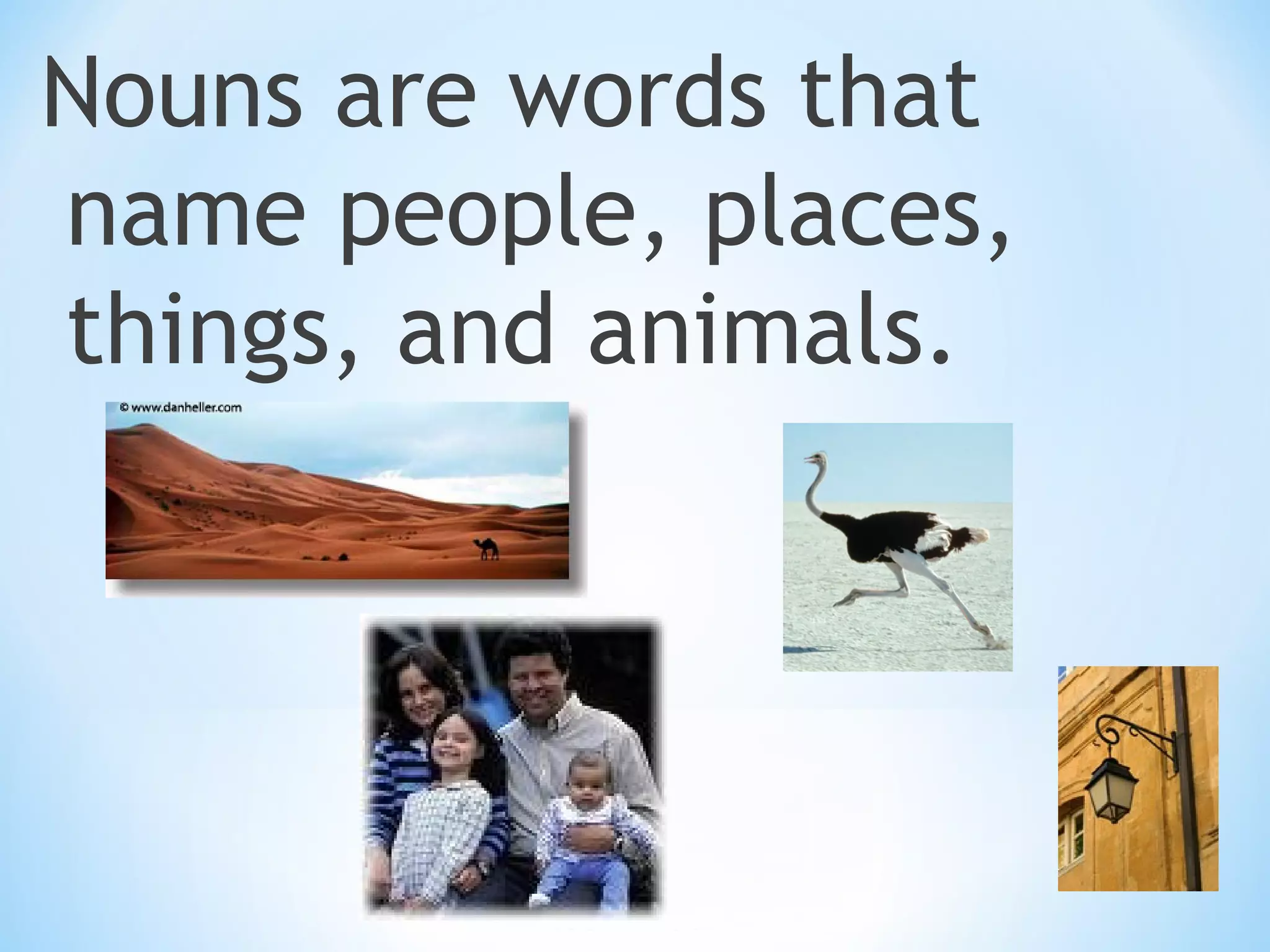 Nouns are words that name people, places, things, and animals.

© www.danheller.com